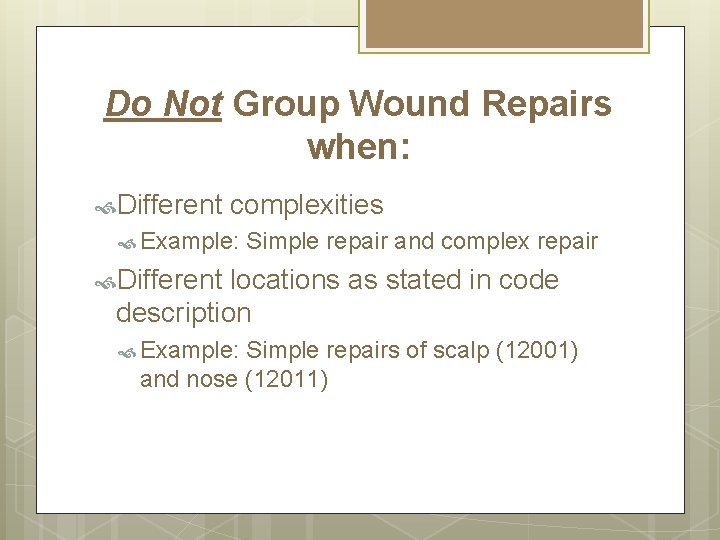 Do Not Group Wound Repairs when:

Different complexities

Example: Simple repair and complex repair

Different locations as stated in code description

Example: Simple repairs of scalp (12001) and nose (12011)